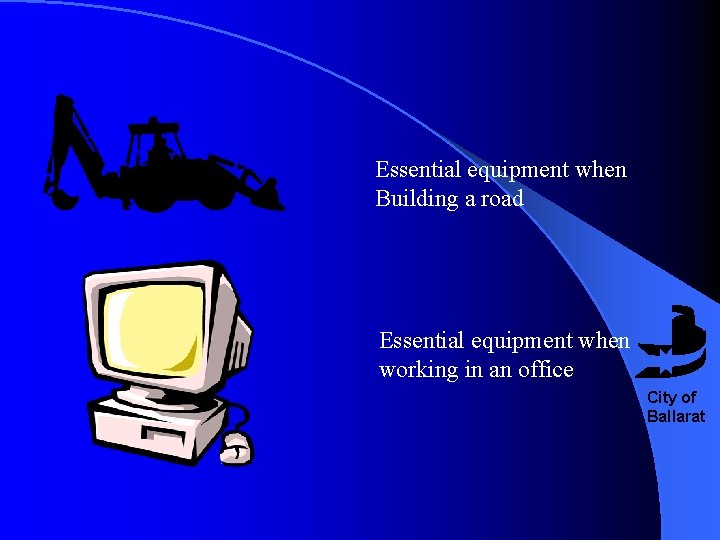 Essential equipment when Building a road

Essential equipment when working in an office

City of Ballarat